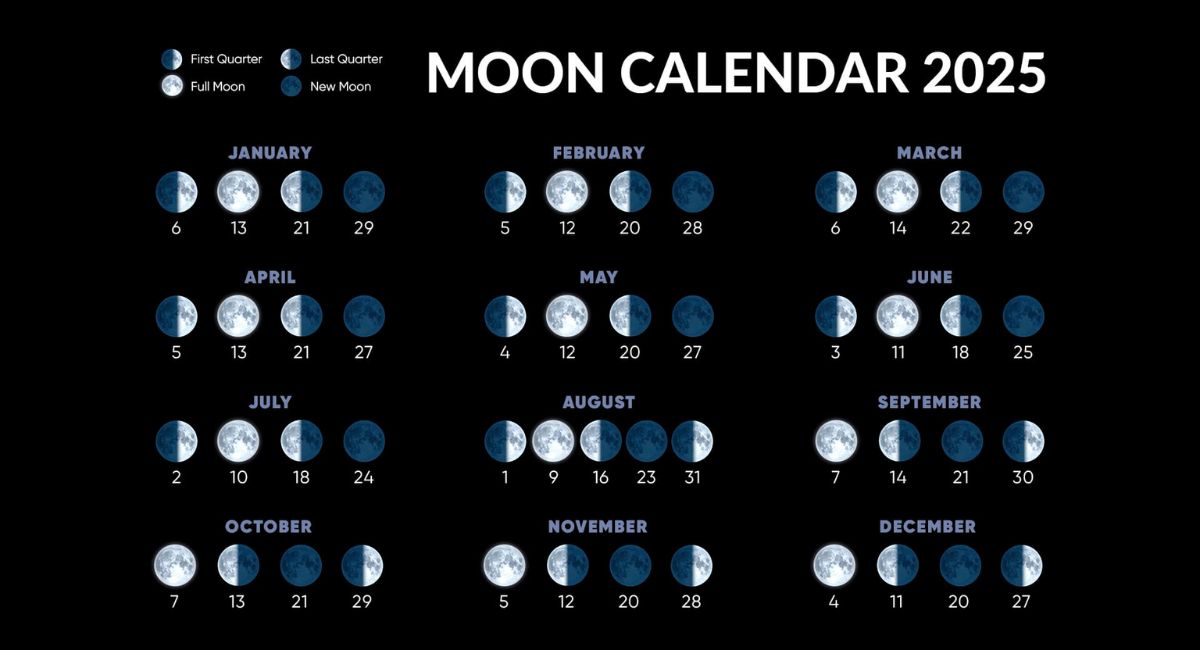 First Quarter Last Quarter
Full Moon New Moon

MOON CALENDAR 2025

JANUARY
6 13 21 29

FEBRUARY
5 12 20 28

MARCH
6 14 22 29

APRIL
5 13 21 27

MAY
4 12 20 27

JUNE
3 11 18 25

JULY
2 10 18 24

AUGUST
1 9 16 23 31

SEPTEMBER
7 14 21 30

OCTOBER
7 13 21 29

NOVEMBER
5 12 20 28

DECEMBER
4 11 20 27